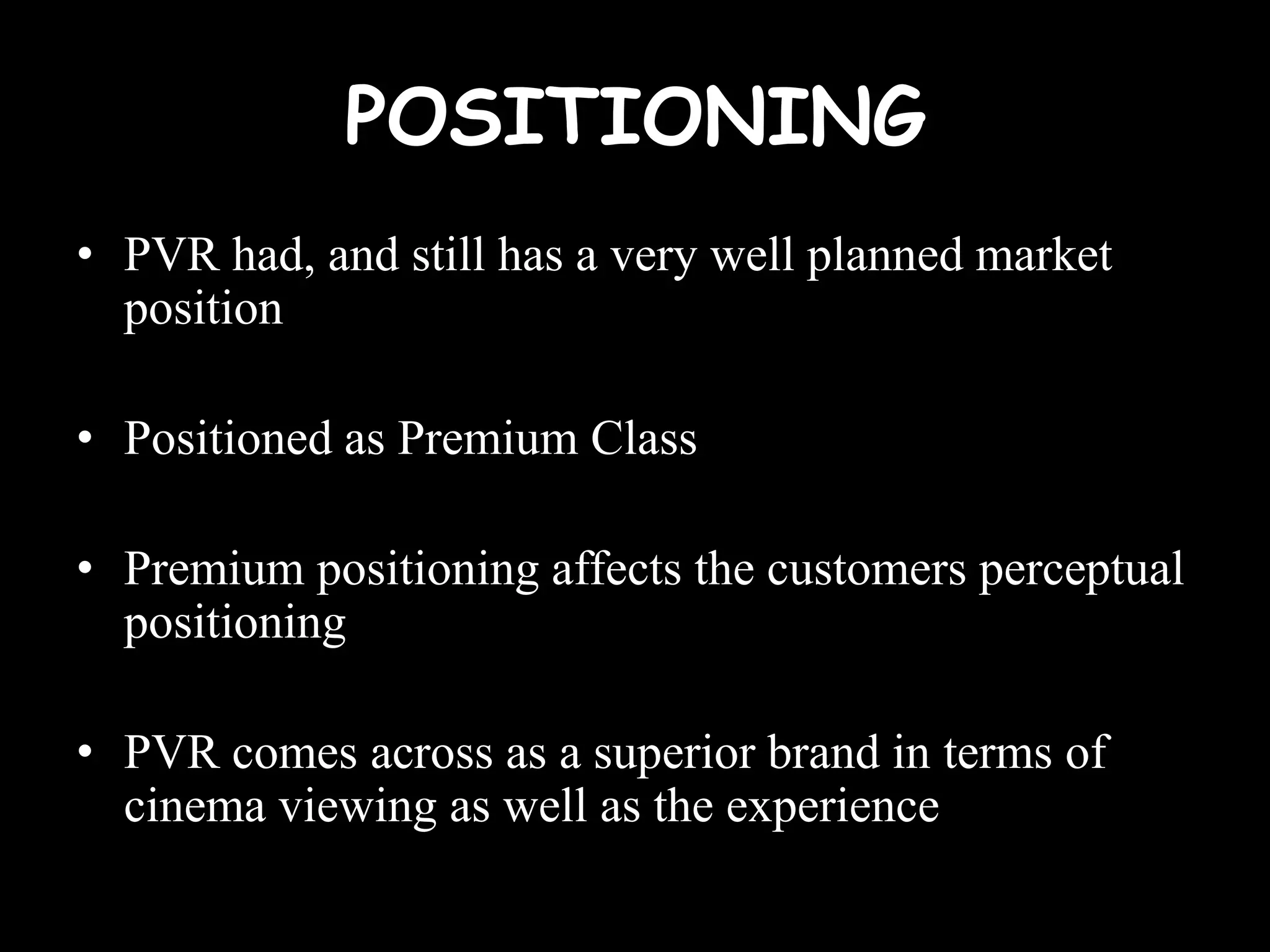 POSITIONING

• PVR had, and still has a very well planned market position

• Positioned as Premium Class

• Premium positioning affects the customers perceptual positioning

• PVR comes across as a superior brand in terms of cinema viewing as well as the experience